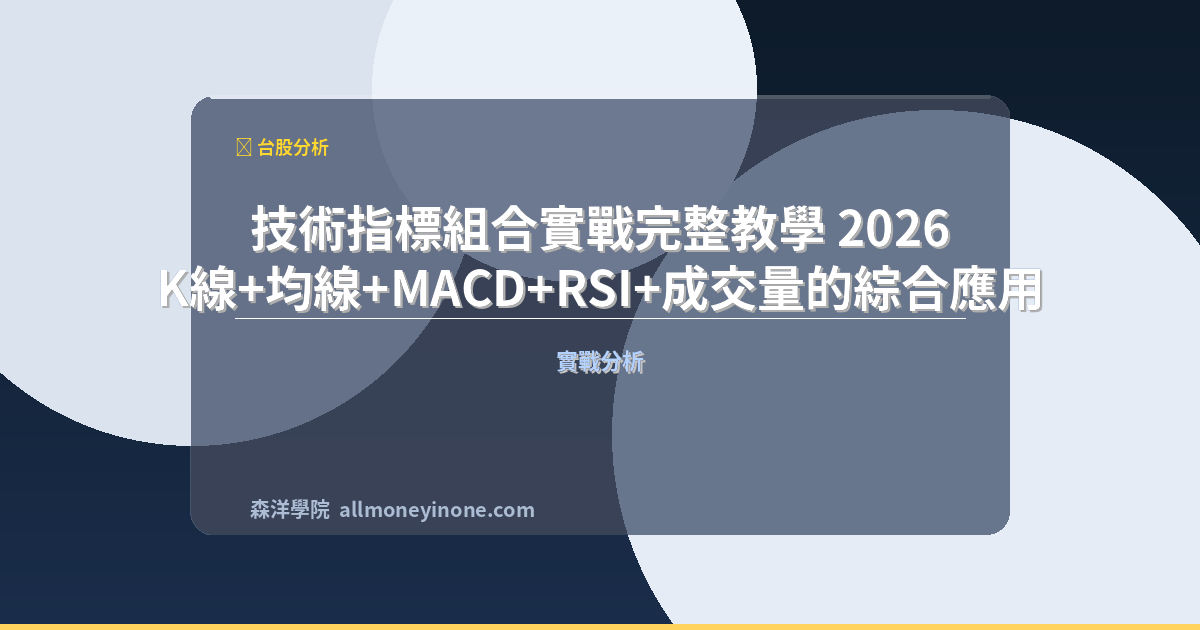 台股分析

技術指標組合實戰完整教學 2026
K線+均線+MACD+RSI+成交量的綜合應用

實戰分析

森洋學院 allmoneyinone.com